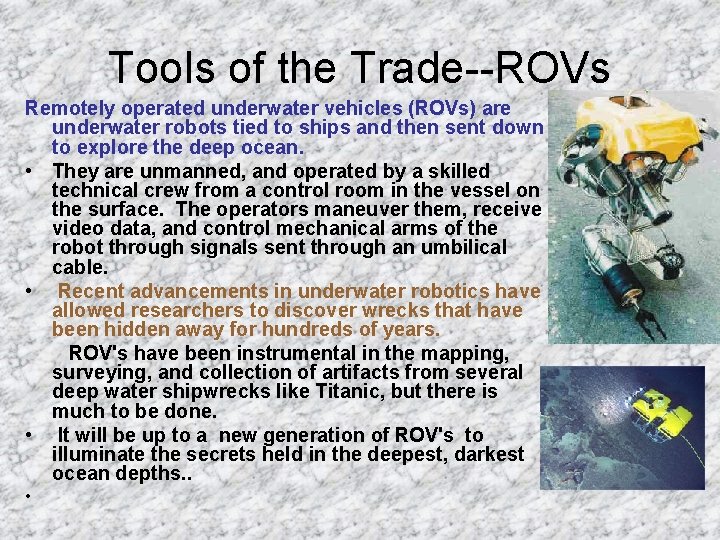 Tools of the Trade--ROVs

Remotely operated underwater vehicles (ROVs) are underwater robots tied to ships and then sent down to explore the deep ocean.

• They are unmanned, and operated by a skilled technical crew from a control room in the vessel on the surface. The operators maneuver them, receive video data, and control mechanical arms of the robot through signals sent through an umbilical cable.

• Recent advancements in underwater robotics have allowed researchers to discover wrecks that have been hidden away for hundreds of years.

ROV's have been instrumental in the mapping, surveying, and collection of artifacts from several deep water shipwrecks like Titanic, but there is much to be done.

• It will be up to a new generation of ROV's to illuminate the secrets held in the deepest, darkest ocean depths..

•